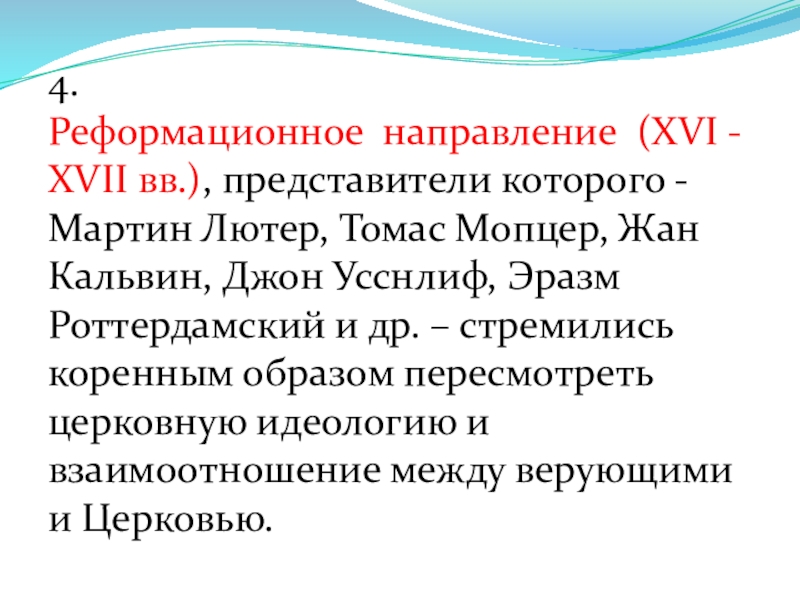 4.
Реформационное направление (XVI - XVII вв.), представители которого - Мартин Лютер, Томас Мопцер, Жан Кальвин, Джон Усснлиф, Эразм Роттердамский и др. – стремились коренным образом пересмотреть церковную идеологию и взаимоотношение между верующими и Церковью.